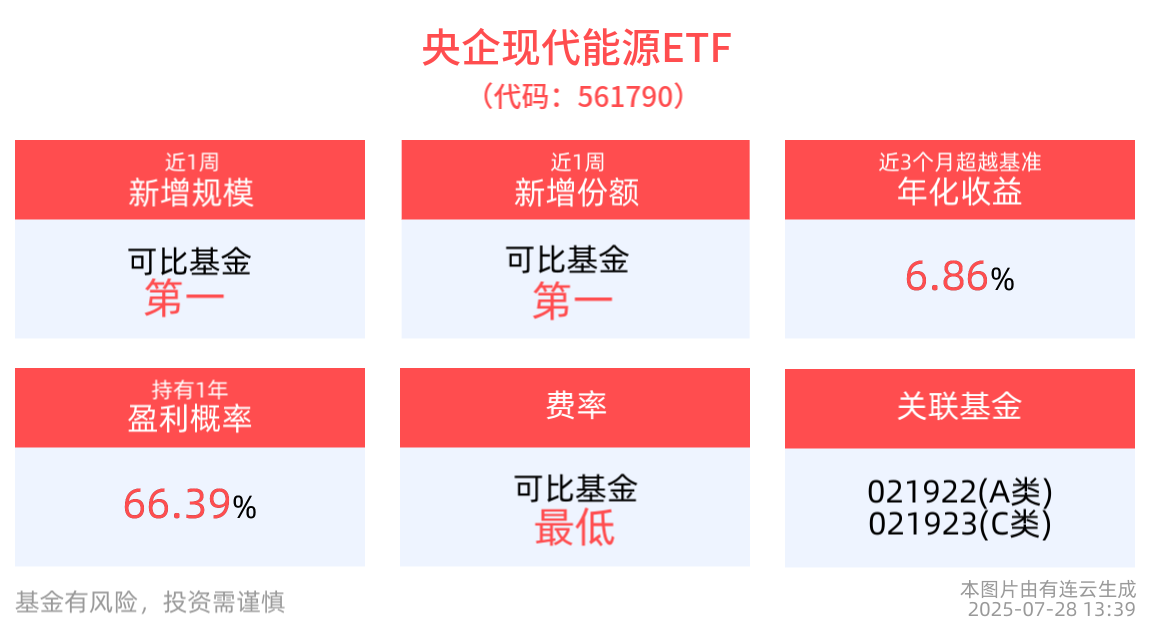 央企现代能源ETF
（代码：561790）

近1周
新增规模

可比基金
第一

近1周
新增份额

可比基金
第一

近3个月超越基准
年化收益

6.86%

持有1年
盈利概率

66.39%

费率

可比基金
最低

关联基金

021922(A类)
021923(C类)

基金有风险，投资需谨慎

本图片由有连云生成
2025-07-28 13:39